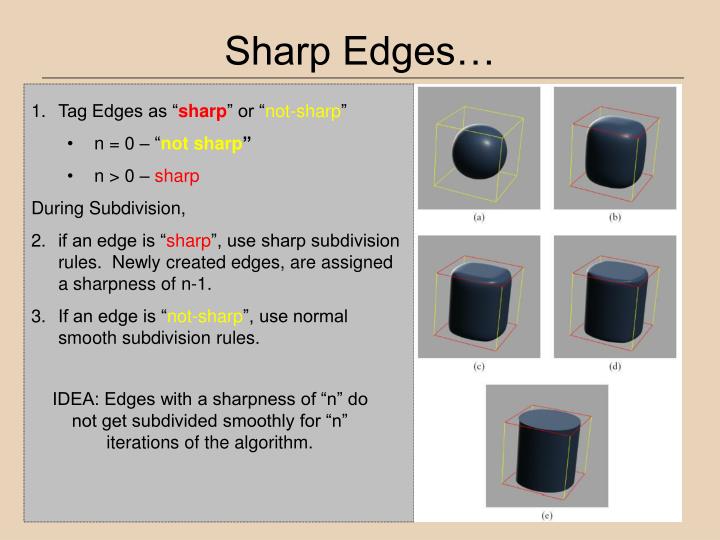 Sharp Edges…

1. Tag Edges as “sharp” or “not-sharp”

• n = 0 – “not sharp”

• n > 0 – sharp

During Subdivision,

2. if an edge is “sharp”, use sharp subdivision rules. Newly created edges, are assigned a sharpness of n-1.

3. If an edge is “not-sharp”, use normal smooth subdivision rules.

IDEA: Edges with a sharpness of “n” do not get subdivided smoothly for “n” iterations of the algorithm.

(a)

(b)

(c)

(d)

(e)